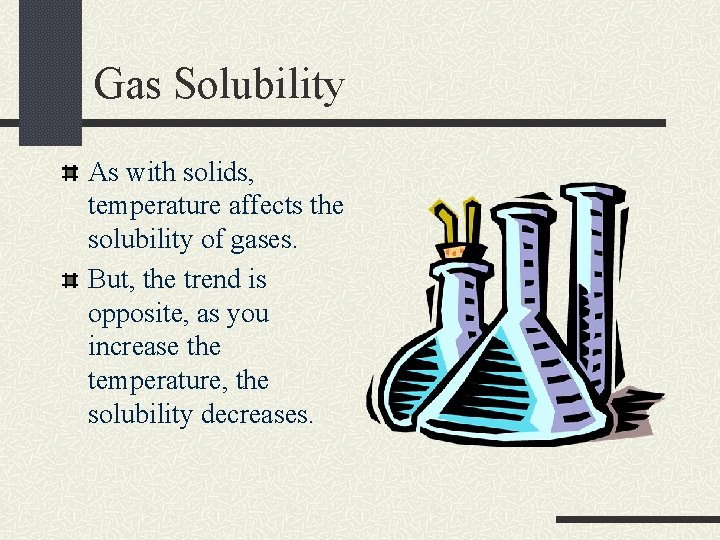 Gas Solubility

As with solids, temperature affects the solubility of gases.

But, the trend is opposite, as you increase the temperature, the solubility decreases.